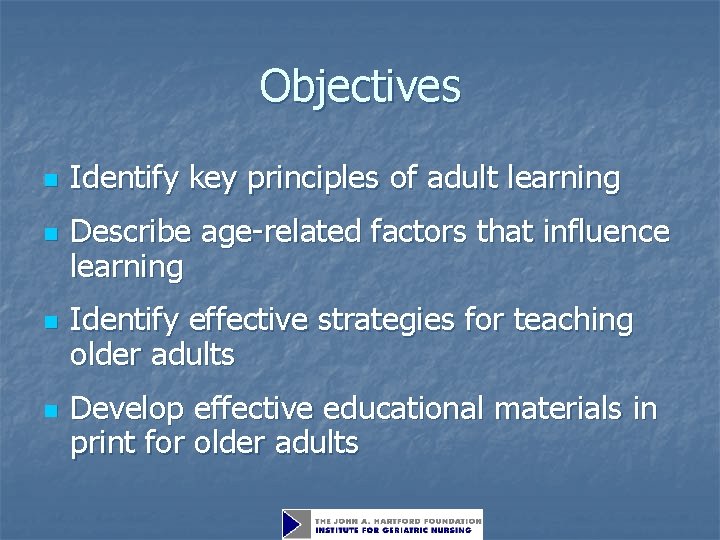 Objectives

- Identify key principles of adult learning
- Describe age-related factors that influence learning
- Identify effective strategies for teaching older adults
- Develop effective educational materials in print for older adults

THE JOHN A. HARTFORD FOUNDATION
INSTITUTE FOR GERIATRIC NURSING